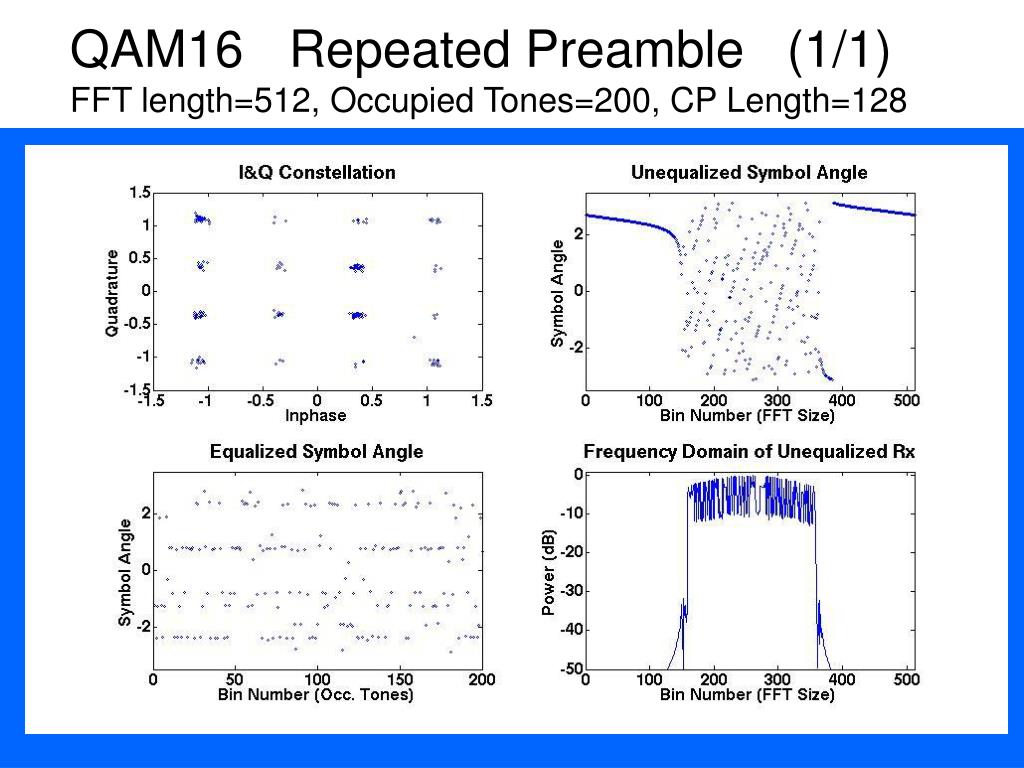 QAM16 Repeated Preamble (1/1)
FFT length=512, Occupied Tones=200, CP Length=128

I&Q Constellation
Quadrature
1.5
1
0.5
0
-0.5
-1
-1.5
-1.5 -1 -0.5 0 0.5 1 1.5
Inphase

Unequalized Symbol Angle
Symbol Angle
2
0
-2
0 100 200 300 400 500
Bin Number (FFT Size)

Equalized Symbol Angle
Symbol Angle
2
0
-2
0 50 100 150 200
Bin Number (Occ. Tones)

Frequency Domain of Unequalized Rx
Power (dB)
0
-10
-20
-30
-40
-50
0 100 200 300 400 500
Bin Number (FFT Size)